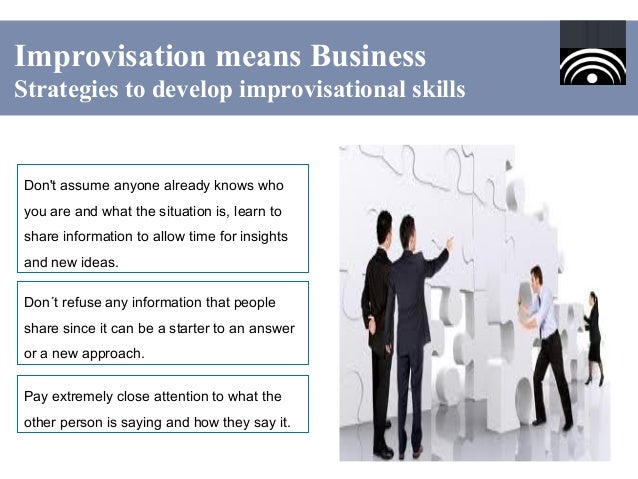 Improvisation means Business
Strategies to develop improvisational skills

Don't assume anyone already knows who you are and what the situation is, learn to share information to allow time for insights and new ideas.

Don´t refuse any information that people share since it can be a starter to an answer or a new approach.

Pay extremely close attention to what the other person is saying and how they say it.